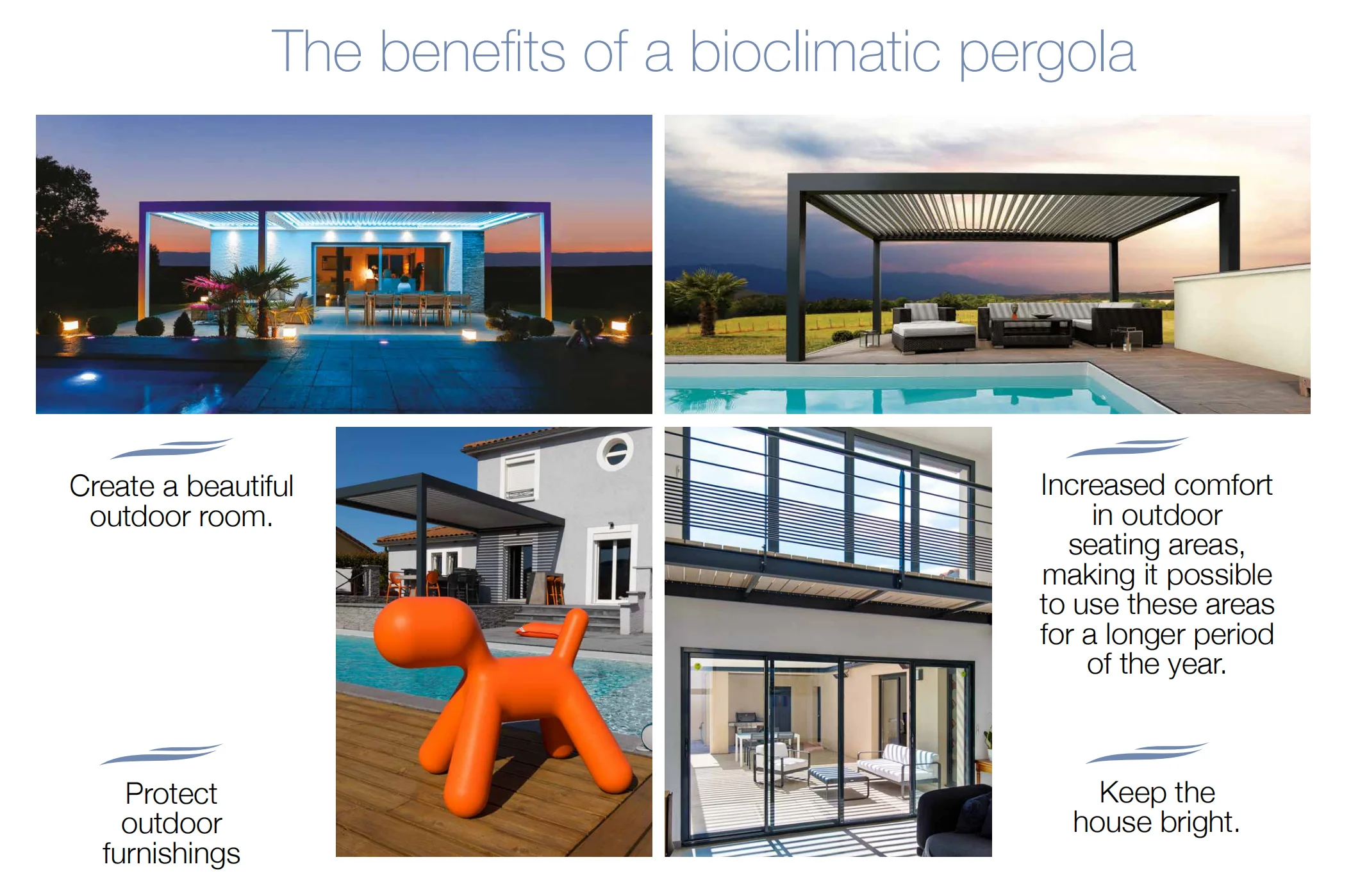 The benefits of a bioclimatic pergola

Create a beautiful outdoor room.

Protect outdoor furnishings

Increased comfort in outdoor seating areas, making it possible to use these areas for a longer period of the year.

Keep the house bright.